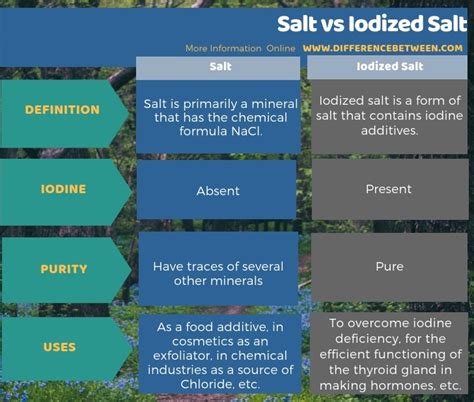 Salt vs Iodized Salt

More Information Online WWW.DIFFERENCEBETWEEN.COM

| | Salt | Iodized Salt |
|---|---|---|
| DEFINITION | Salt is primarily a mineral that has the chemical formula NaCl. | Iodized salt is a form of salt that contains iodine additives. |
| IODINE | Absent | Present |
| PURITY | Have traces of several other minerals | Pure |
| USES | As a food additive, in cosmetics as an exfoliator, in chemical industries as a source of Chloride, etc. | To overcome iodine deficiency, for the efficient functioning of the thyroid gland in making hormones, etc. |